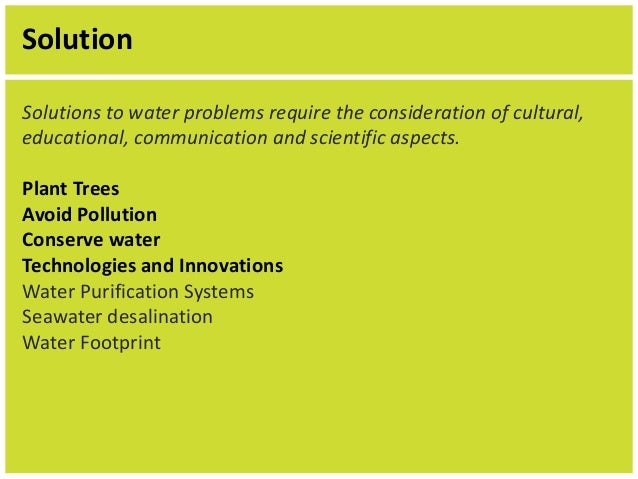 Solution

Solutions to water problems require the consideration of cultural, educational, communication and scientific aspects.

Plant Trees
Avoid Pollution
Conserve water
Technologies and Innovations
Water Purification Systems
Seawater desalination
Water Footprint